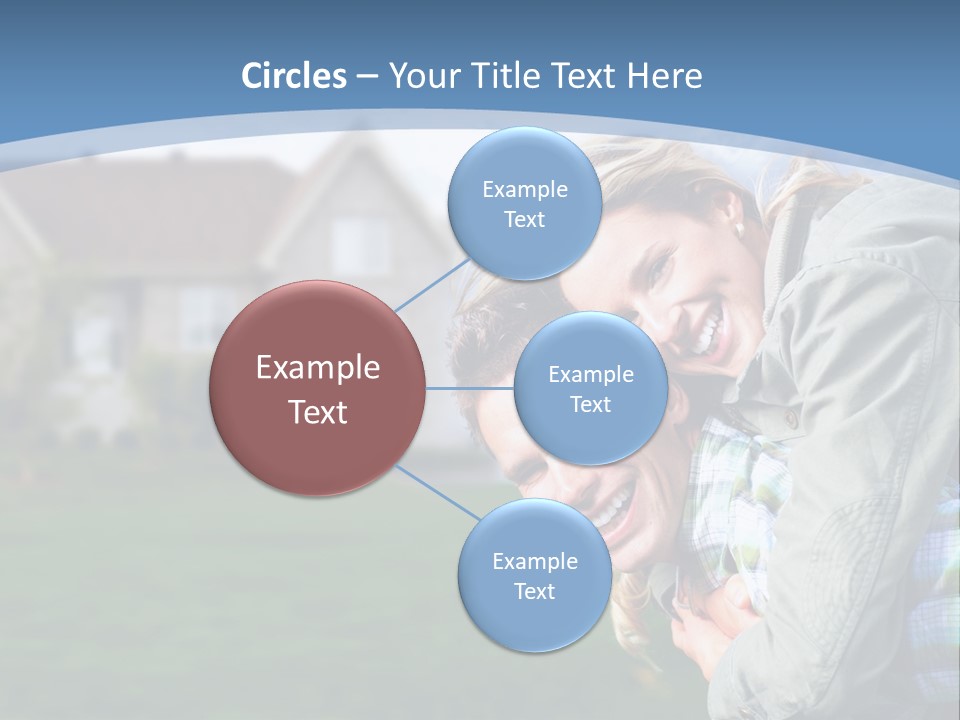 Circles – Your Title Text Here

Example Text

Example Text

Example Text

Example Text